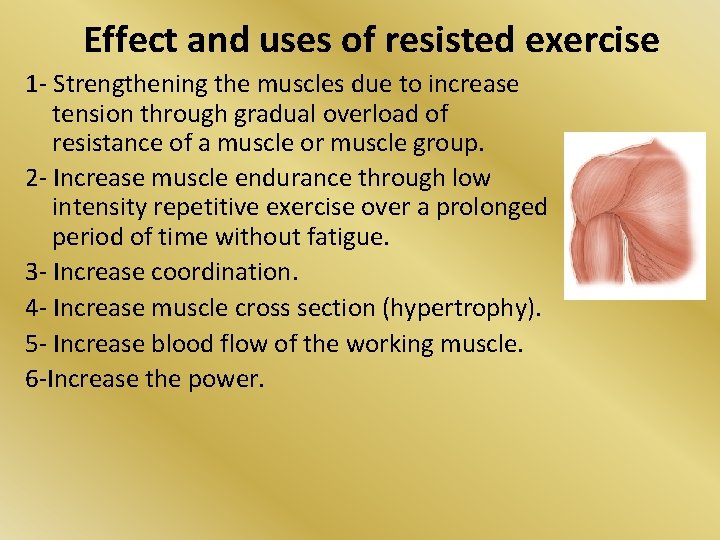 Effect and uses of resisted exercise

1- Strengthening the muscles due to increase tension through gradual overload of resistance of a muscle or muscle group.

2- Increase muscle endurance through low intensity repetitive exercise over a prolonged period of time without fatigue.

3- Increase coordination.

4- Increase muscle cross section (hypertrophy).

5- Increase blood flow of the working muscle.

6-Increase the power.